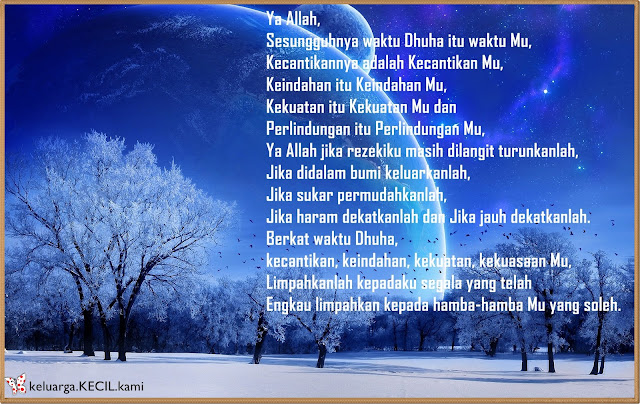 Ya Allah,
Sesungguhnya waktu Dhuha itu waktu Mu,
Kecantikannya adalah Kecantikan Mu,
Keindahan itu Keindahan Mu,
Kekuatan itu Kekuatan Mu dan
Perlindungan itu Perlindungan Mu,
Ya Allah jika rezekiku masih dilangit turunkanlah,
Jika didalam bumi keluarkanlah,
Jika sukar permudahkanlah,
Jika haram dekatkanlah dan Jika jauh dekatkanlah.
Berkat waktu Dhuha,
kecantikan, keindahan, kekuatan, kekuasaan Mu,
Limpahkanlah kepadaku segala yang telah
Engkau limpahkan kepada hamba-hamba Mu yang soleh.

keluarga.KECIL.kami